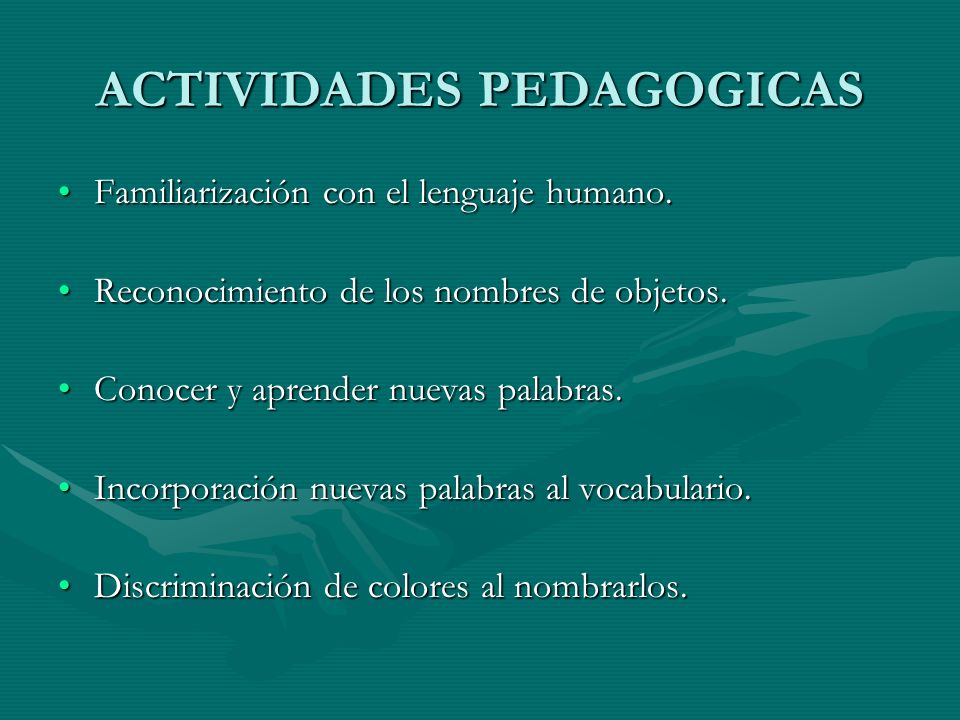 ACTIVIDADES PEDAGOGICAS

• Familiarización con el lenguaje humano.

• Reconocimiento de los nombres de objetos.

• Conocer y aprender nuevas palabras.

• Incorporación nuevas palabras al vocabulario.

• Discriminación de colores al nombrarlos.